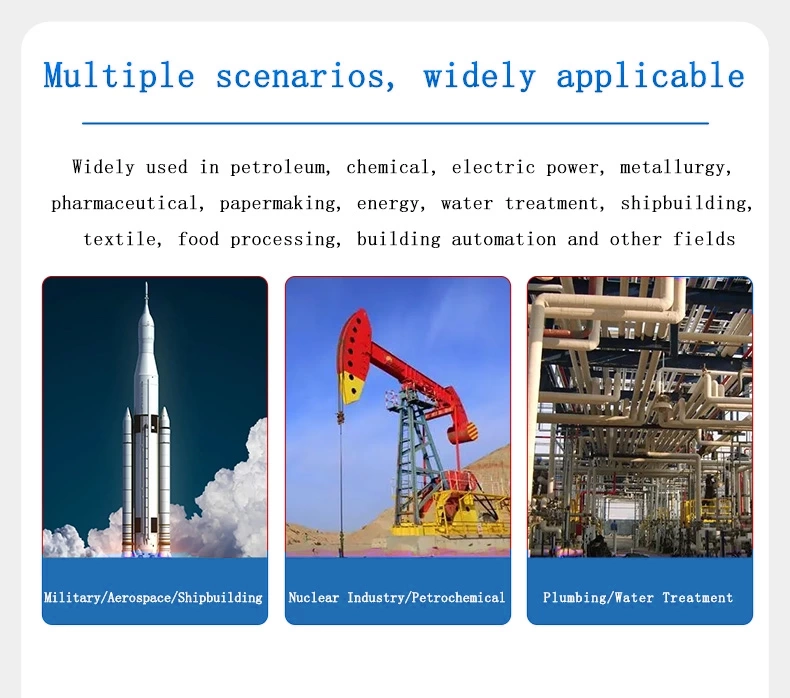 Multiple scenarios, widely applicable

Widely used in petroleum, chemical, electric power, metallurgy, pharmaceutical, papermaking, energy, water treatment, shipbuilding, textile, food processing, building automation and other fields

Military/Aerospace/Shipbuilding

Nuclear Industry/Petrochemical

Plumbing/Water Treatment